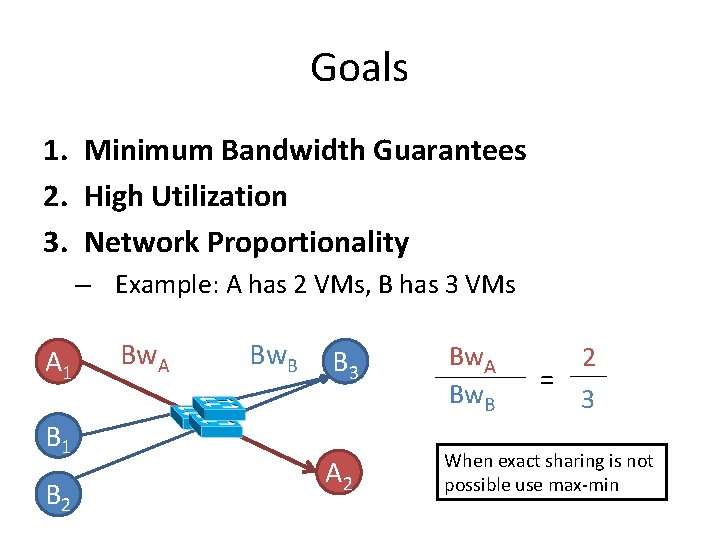 Goals

1. Minimum Bandwidth Guarantees
2. High Utilization
3. Network Proportionality
– Example: A has 2 VMs, B has 3 VMs

$A_1$ $Bw_A$ $Bw_B$ $B_3$

$B_1$

$B_2$ $A_2$

$\frac{Bw_A}{Bw_B} = \frac{2}{3}$

When exact sharing is not possible use max-min